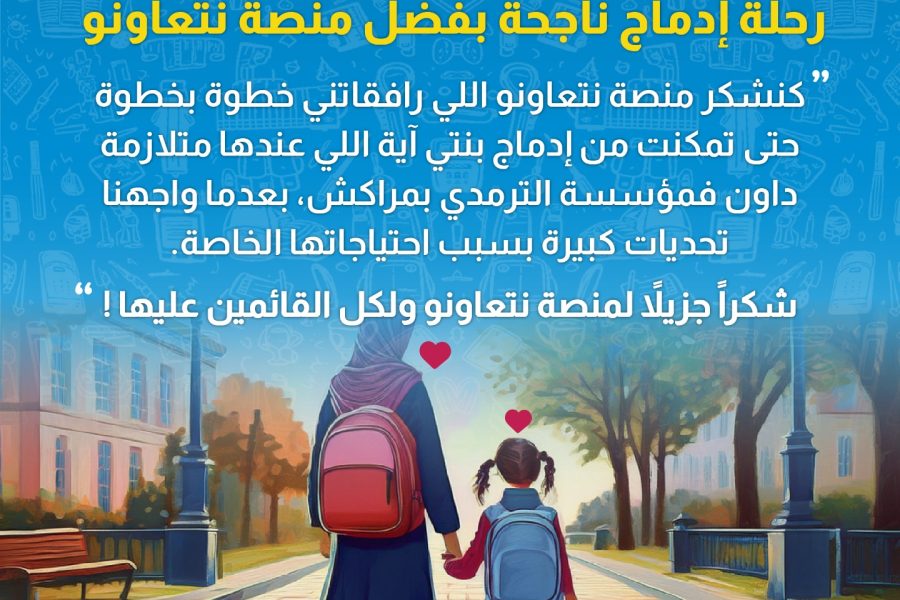 رحلة إدماج ناجحة بفضل منصة نتعاونو

" كنشكر منصة نتعاونو اللي رافقاتني خطوة بخطوة حتى تمكنت من إدماج بنتي آية اللي عندها متلازمة داون فمؤسسة الترمدي بمراكش، بعدما واجهنا تحديات كبيرة بسبب احتياجاتها الخاصة.

شكراً جزيلًا لمنصة نتعاونو ولكل القائمين عليها ! "